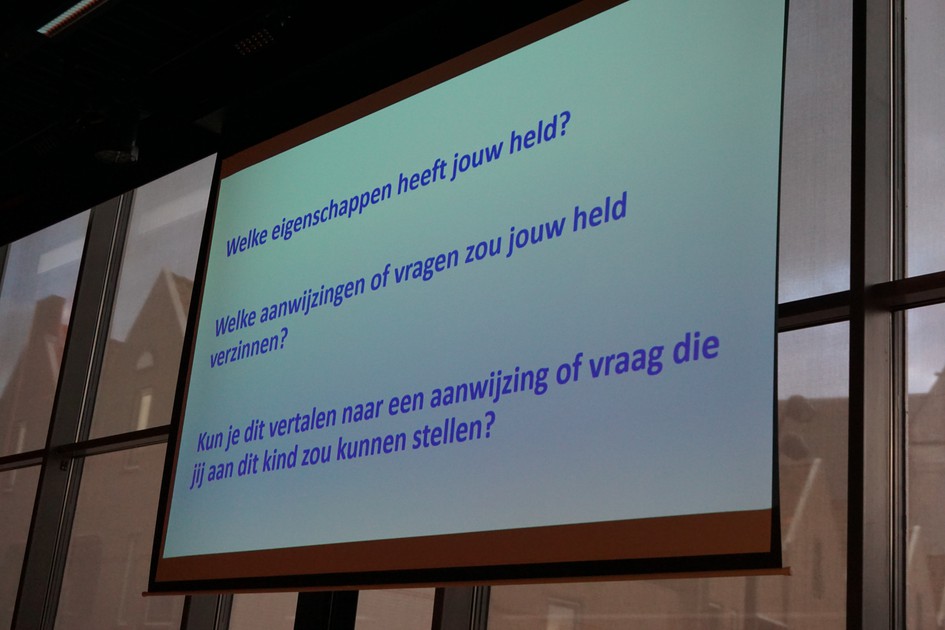 Welke eigenschappen heeft jouw held?

Welke aanwijzingen of vragen zou jouw held verzinnen?

Kun je dit vertalen naar een aanwijzing of vraag die jij aan dit kind zou kunnen stellen?